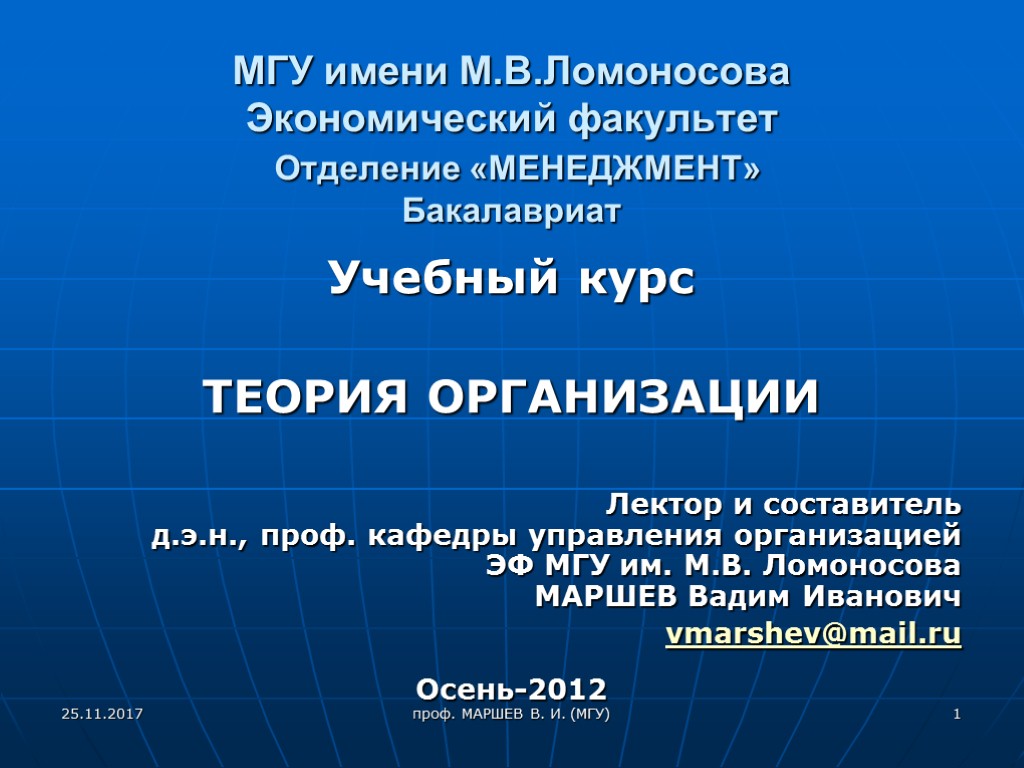 МГУ имени М.В.Ломоносова
Экономический факультет
Отделение «МЕНЕДЖМЕНТ»
Бакалавриат

Учебный курс

ТЕОРИЯ ОРГАНИЗАЦИИ

Лектор и составитель
д.э.н., проф. кафедры управления организацией
ЭФ МГУ им. М.В. Ломоносова
МАРШЕВ Вадим Иванович
vmarshev@mail.ru

Осень-2012

25.11.2017
проф. МАРШЕВ В. И. (МГУ)
1